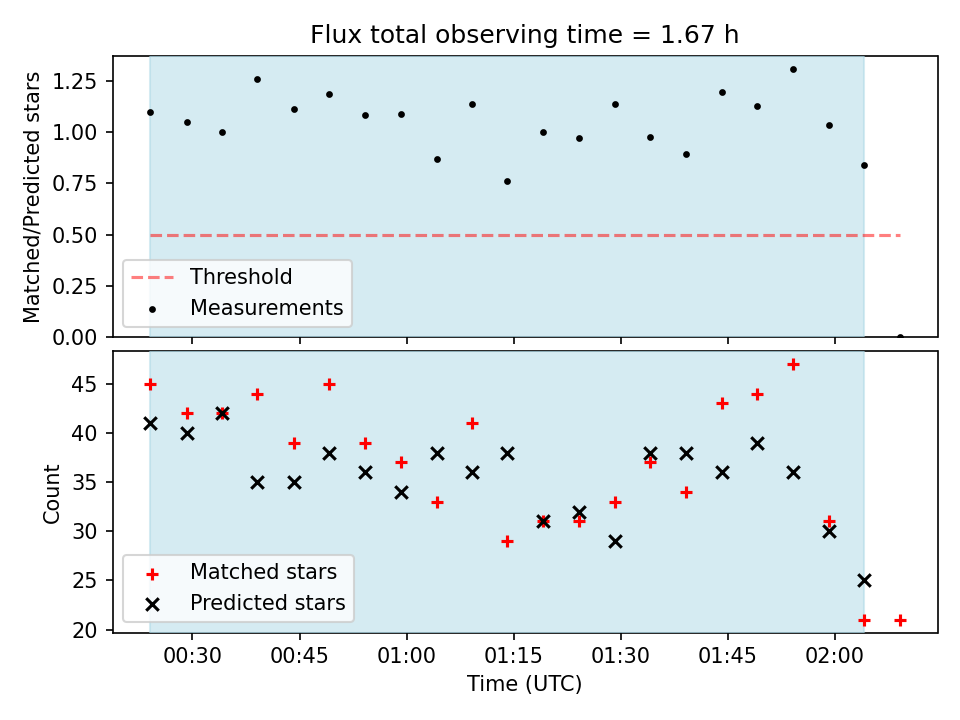 Flux total observing time = 1.67 h

Matched/Predicted stars

1.25
1.00
0.75
0.50
0.25
0.00

Threshold
Measurements

Count

45
40
35
30
25
20

Matched stars
Predicted stars

00:30
00:45
01:00
01:15
01:30
01:45
02:00

Time (UTC)